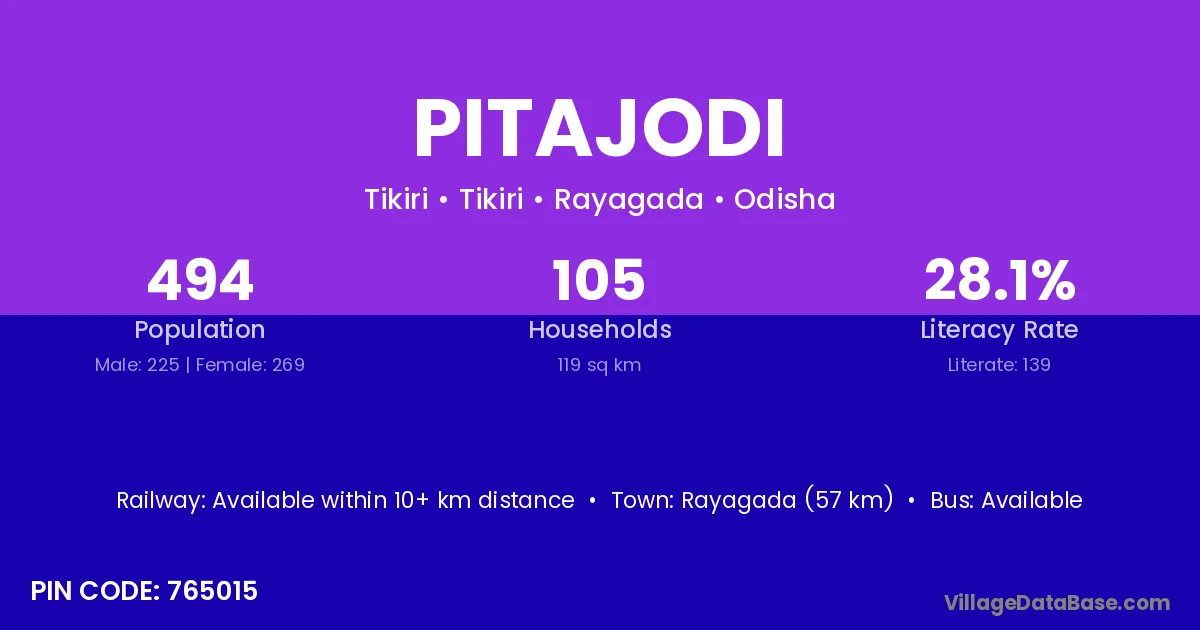 PITAJODI

Tikiri • Tikiri • Rayagada • Odisha

494
Population
Male: 225 | Female: 269

105
Households
119 sq km

28.1%
Literacy Rate
Literate: 139

Railway: Available within 10+ km distance • Town: Rayagada (57 km) • Bus: Available

PIN CODE: 765015

VillageDataBase.com